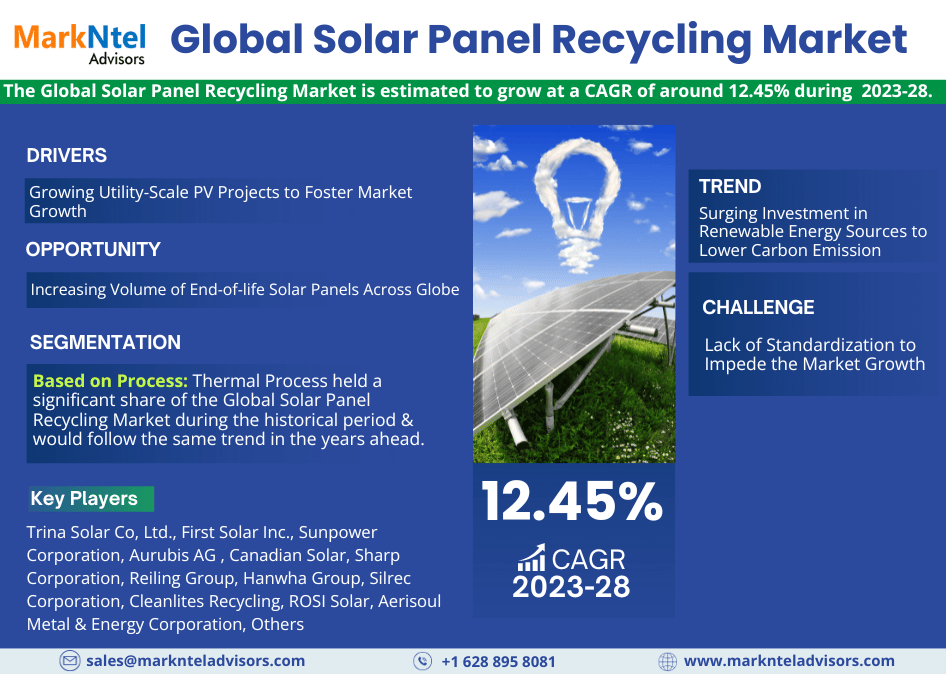 MarkNtel Advisors

Global Solar Panel Recycling Market

The Global Solar Panel Recycling Market is estimated to grow at a CAGR of around 12.45% during 2023-28.

DRIVERS

Growing Utility-Scale PV Projects to Foster Market Growth

OPPORTUNITY

Increasing Volume of End-of-life Solar Panels Across Globe

SEGMENTATION

Based on Process: Thermal Process held a significant share of the Global Solar Panel Recycling Market during the historical period & would follow the same trend in the years ahead.

Key Players

Trina Solar Co, Ltd., First Solar Inc., Sunpower Corporation, Aurubis AG , Canadian Solar, Sharp Corporation, Reiling Group, Hanwha Group, Silrec Corporation, Cleanlites Recycling, ROSI Solar, Aerisoul Metal & Energy Corporation, Others

12.45%

CAGR
2023-28

TREND

Surging Investment in Renewable Energy Sources to Lower Carbon Emission

CHALLENGE

Lack of Standardization to Impede the Market Growth

sales@marknteladvisors.com

+1 628 895 8081

www.marknteladvisors.com